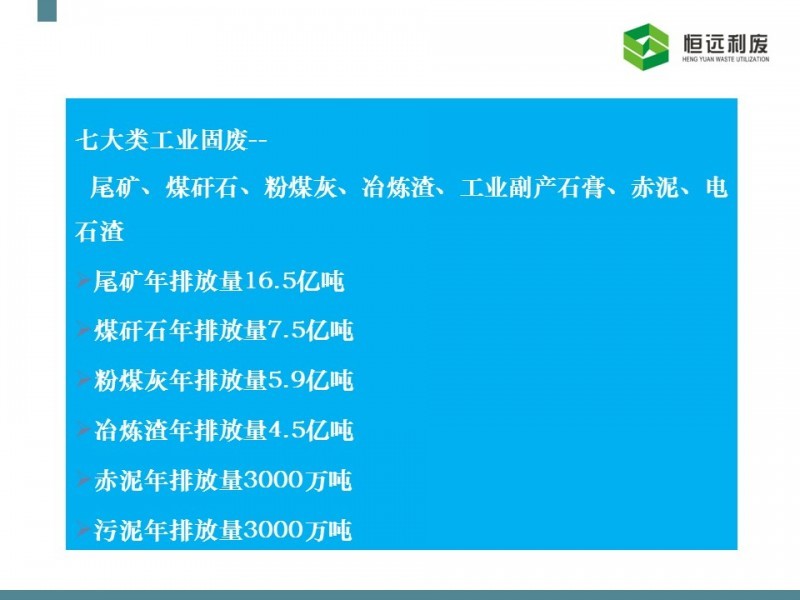 恒远利废
HENG YUAN WASTE UTILIZATION

七大类工业固废--

尾矿、煤矸石、粉煤灰、冶炼渣、工业副产石膏、赤泥、电石渣

➢尾矿年排放量16.5亿吨

➢煤矸石年排放量7.5亿吨

➢粉煤灰年排放量5.9亿吨

➢冶炼渣年排放量4.5亿吨

➢赤泥年排放量3000万吨

➢污泥年排放量3000万吨